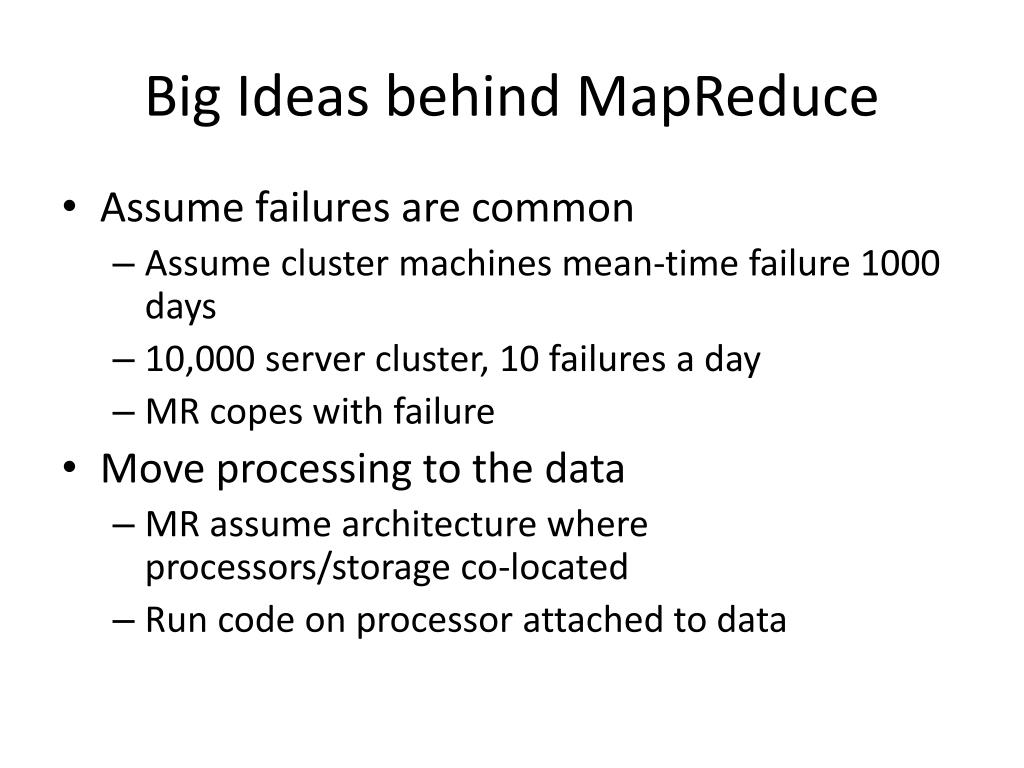 Big Ideas behind MapReduce

• Assume failures are common
– Assume cluster machines mean-time failure 1000 days
– 10,000 server cluster, 10 failures a day
– MR copes with failure
• Move processing to the data
– MR assume architecture where processors/storage co-located
– Run code on processor attached to data